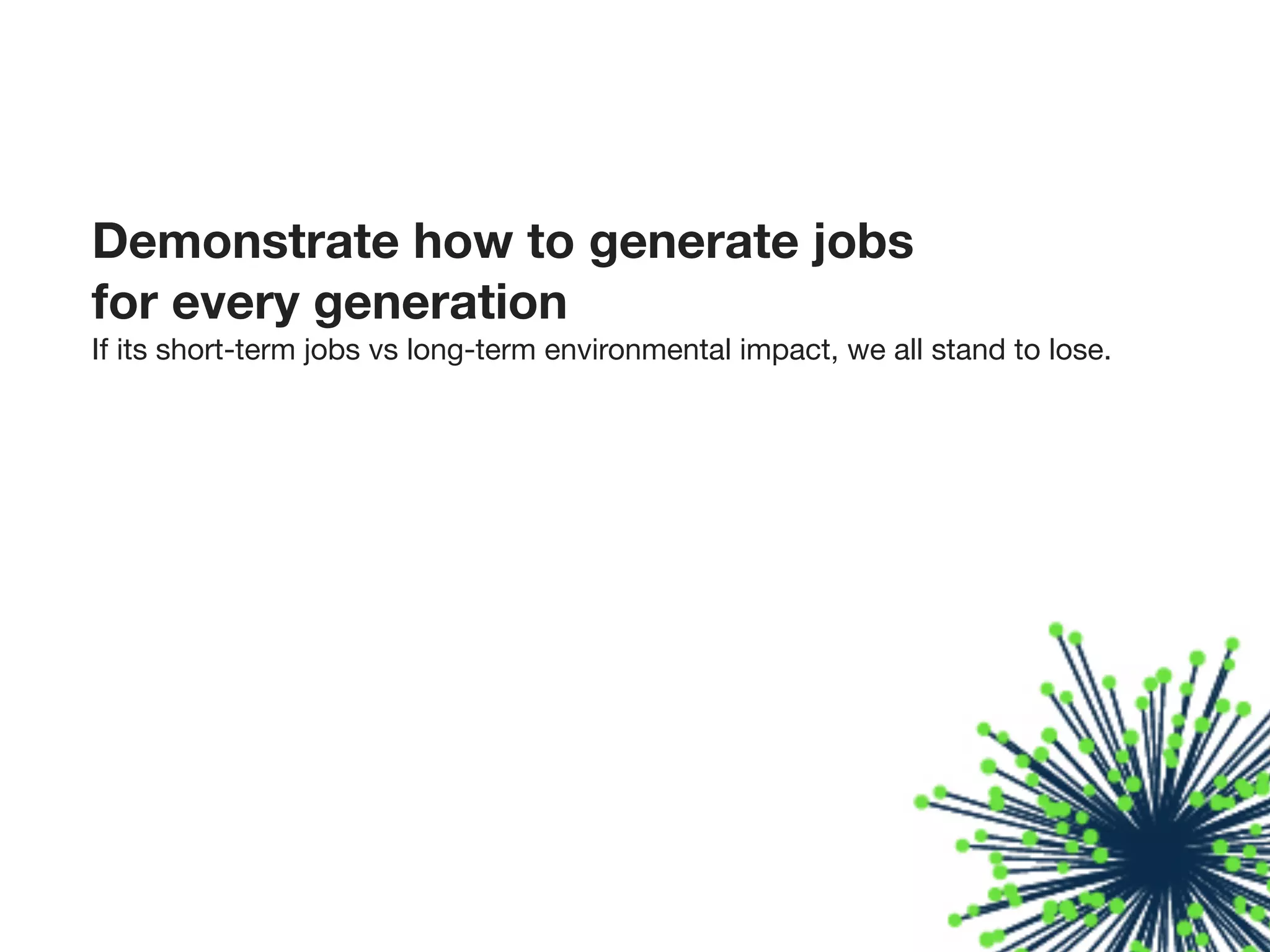 Demonstrate how to generate jobs for every generation

If its short-term jobs vs long-term environmental impact, we all stand to lose.